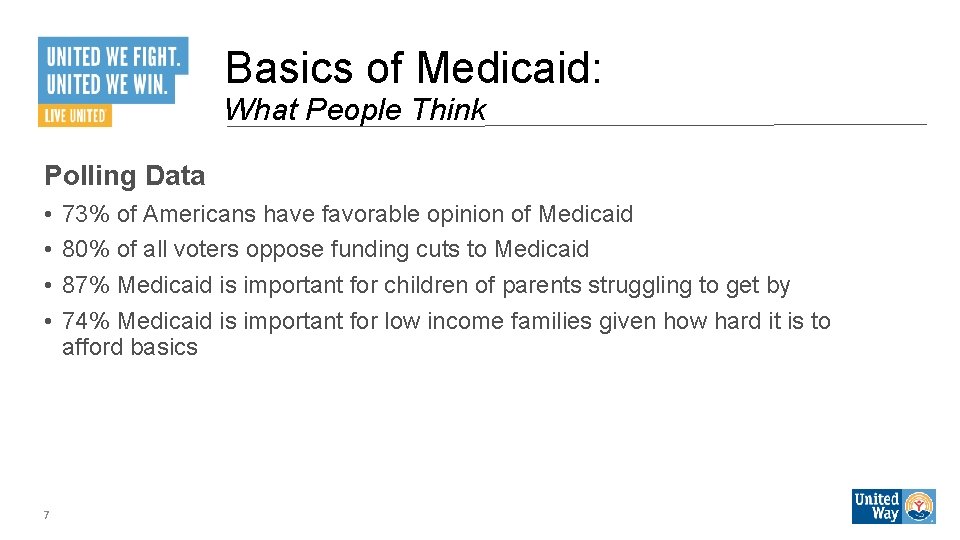 UNITED WE FIGHT.
UNITED WE WIN.
LIVE UNITED

Basics of Medicaid:
What People Think

Polling Data

• 73% of Americans have favorable opinion of Medicaid
• 80% of all voters oppose funding cuts to Medicaid
• 87% Medicaid is important for children of parents struggling to get by
• 74% Medicaid is important for low income families given how hard it is to afford basics

7

United Way